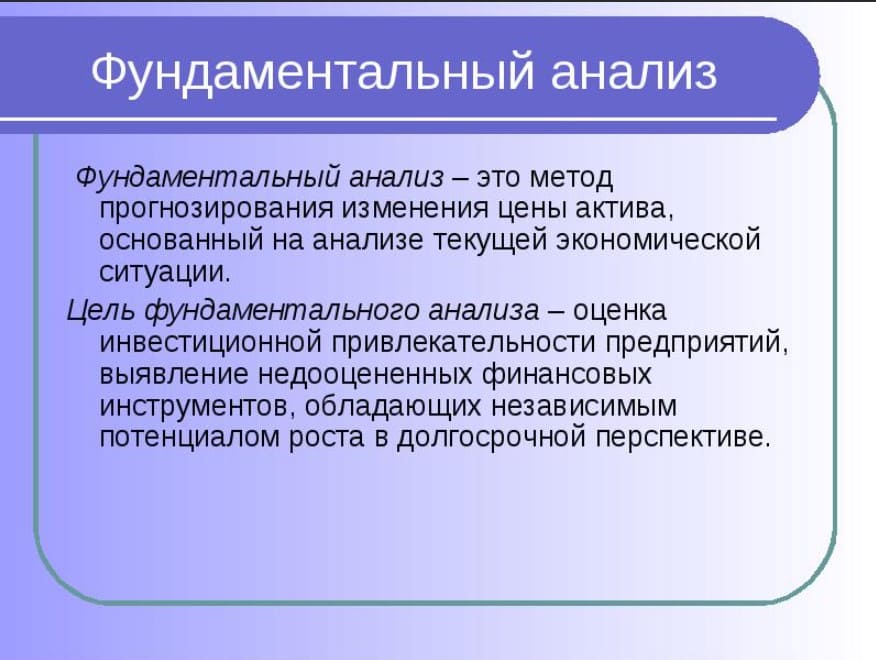 Фундаментальный анализ

Фундаментальный анализ – это метод прогнозирования изменения цены актива, основанный на анализе текущей экономической ситуации.

Цель фундаментального анализа – оценка инвестиционной привлекательности предприятий, выявление недооцененных финансовых инструментов, обладающих независимым потенциалом роста в долгосрочной перспективе.